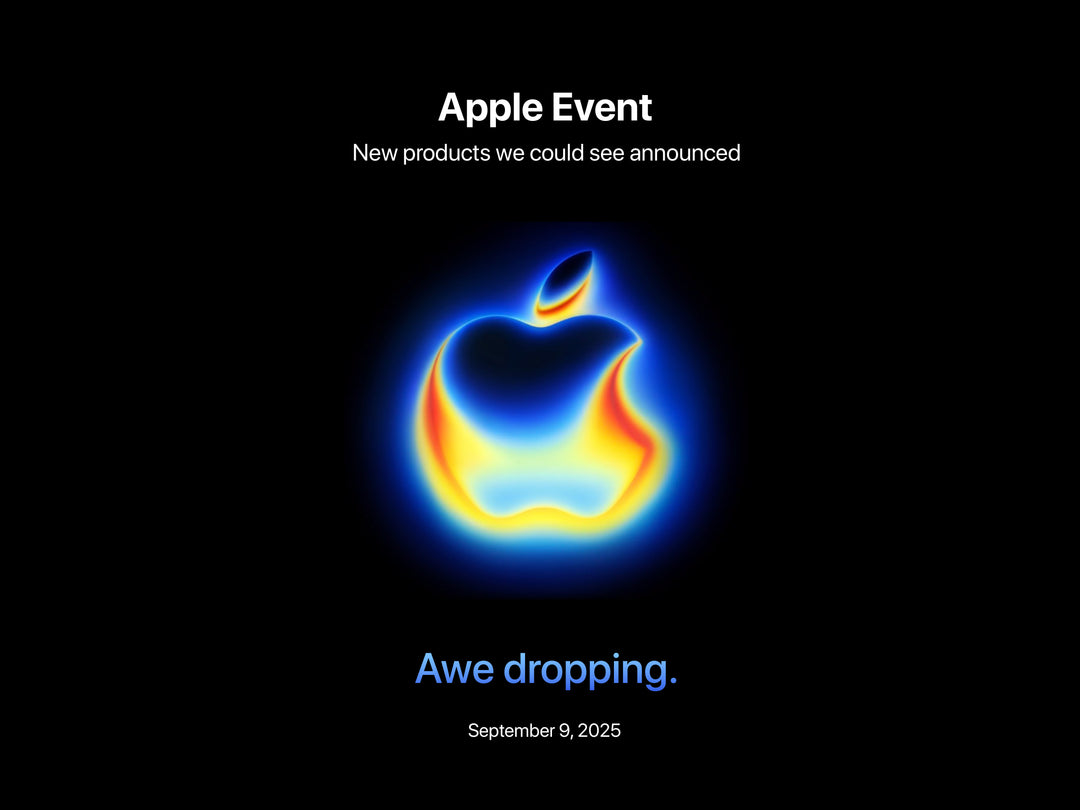 Apple Event
New products we could see announced

Awe dropping.

September 9, 2025